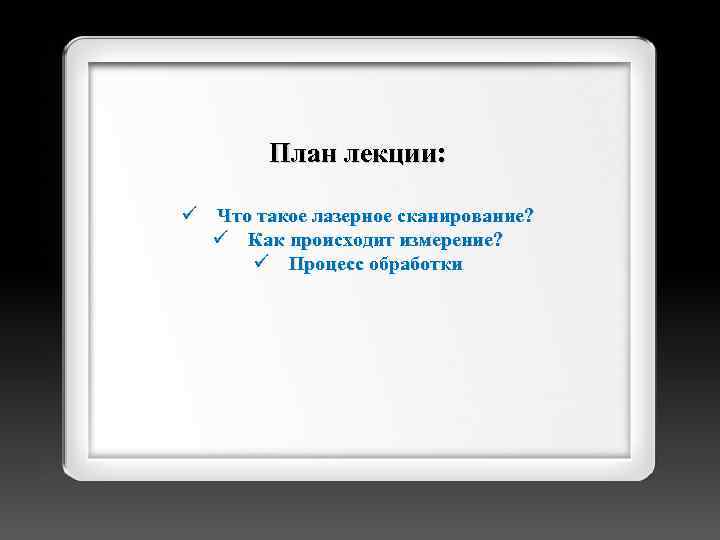 План лекции:

✓ Что такое лазерное сканирование?
✓ Как происходит измерение?
✓ Процесс обработки